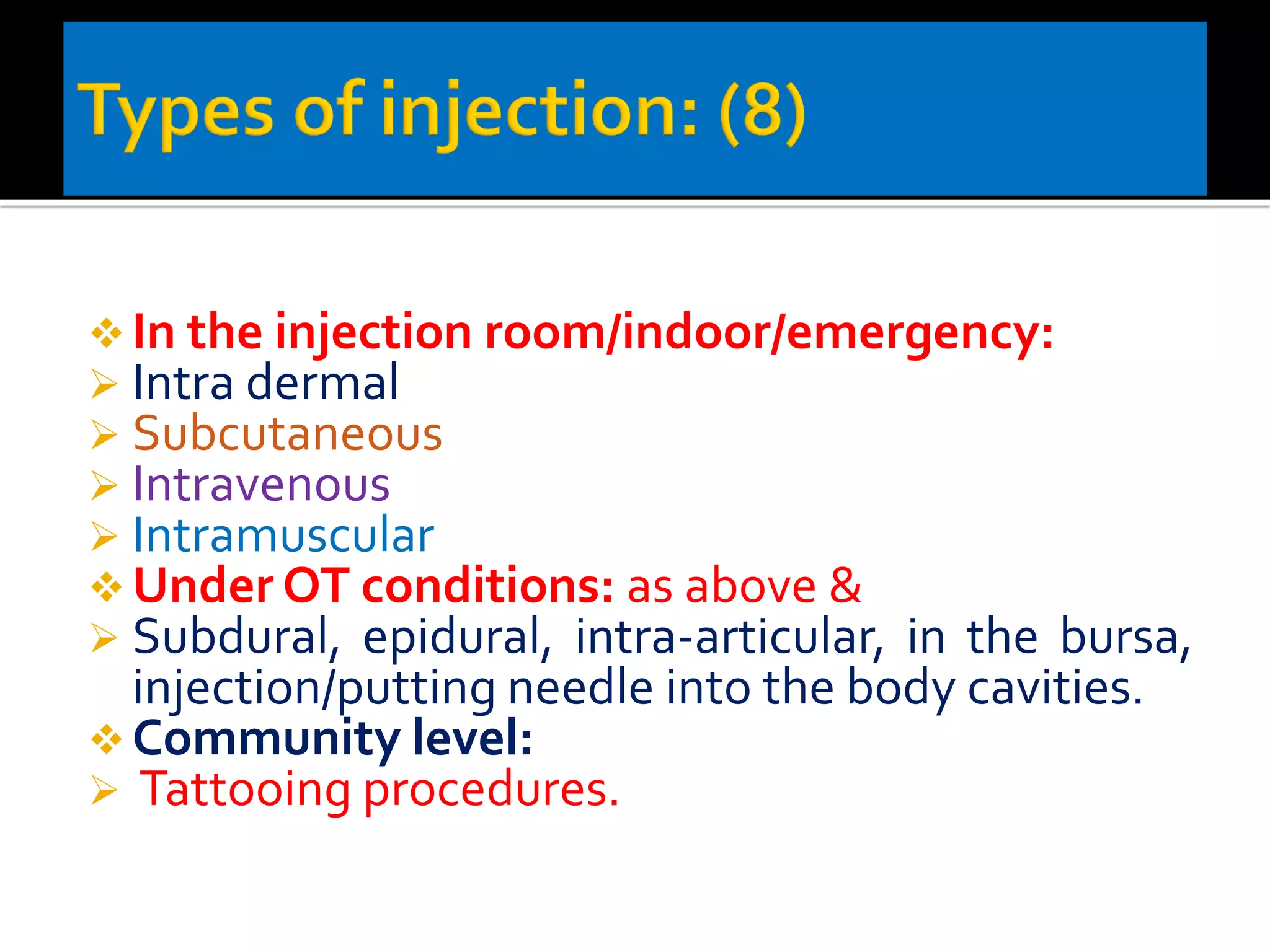 Types of injection: (8)

❖ In the injection room/indoor/emergency:
➢ Intra dermal
➢ Subcutaneous
➢ Intravenous
➢ Intramuscular
❖ Under OT conditions: as above &
➢ Subdural, epidural, intra-articular, in the bursa, injection/putting needle into the body cavities.
❖ Community level:
➢ Tattooing procedures.